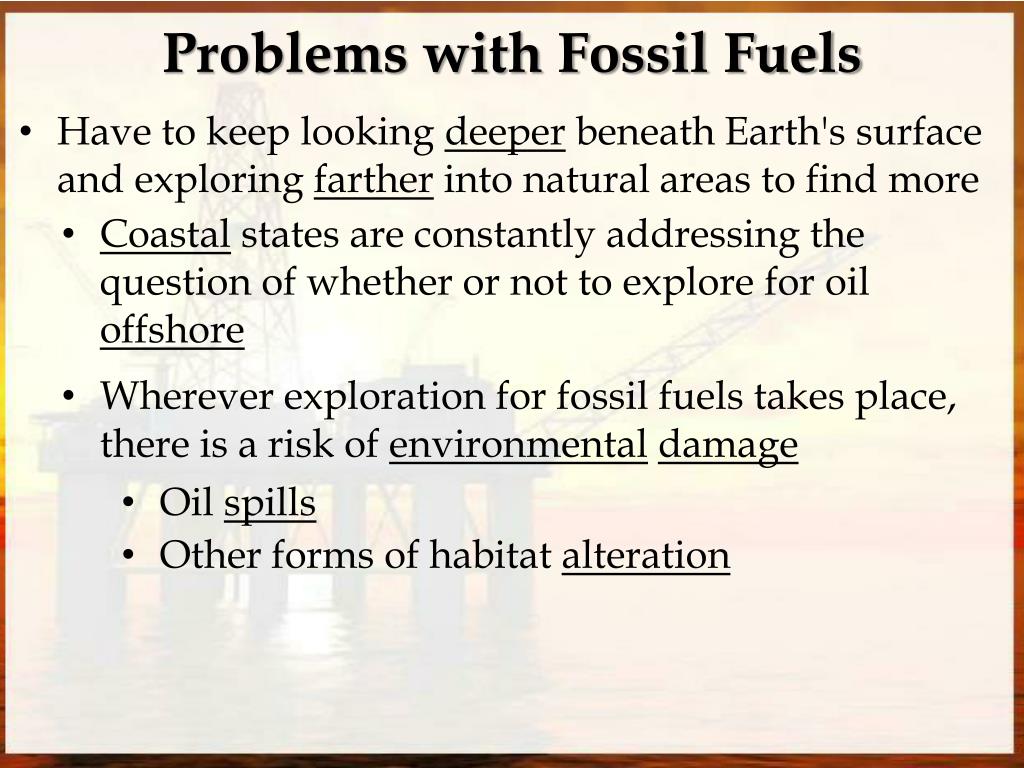 Problems with Fossil Fuels

• Have to keep looking deeper beneath Earth's surface and exploring farther into natural areas to find more

• Coastal states are constantly addressing the question of whether or not to explore for oil offshore

• Wherever exploration for fossil fuels takes place, there is a risk of environmental damage

• Oil spills

• Other forms of habitat alteration